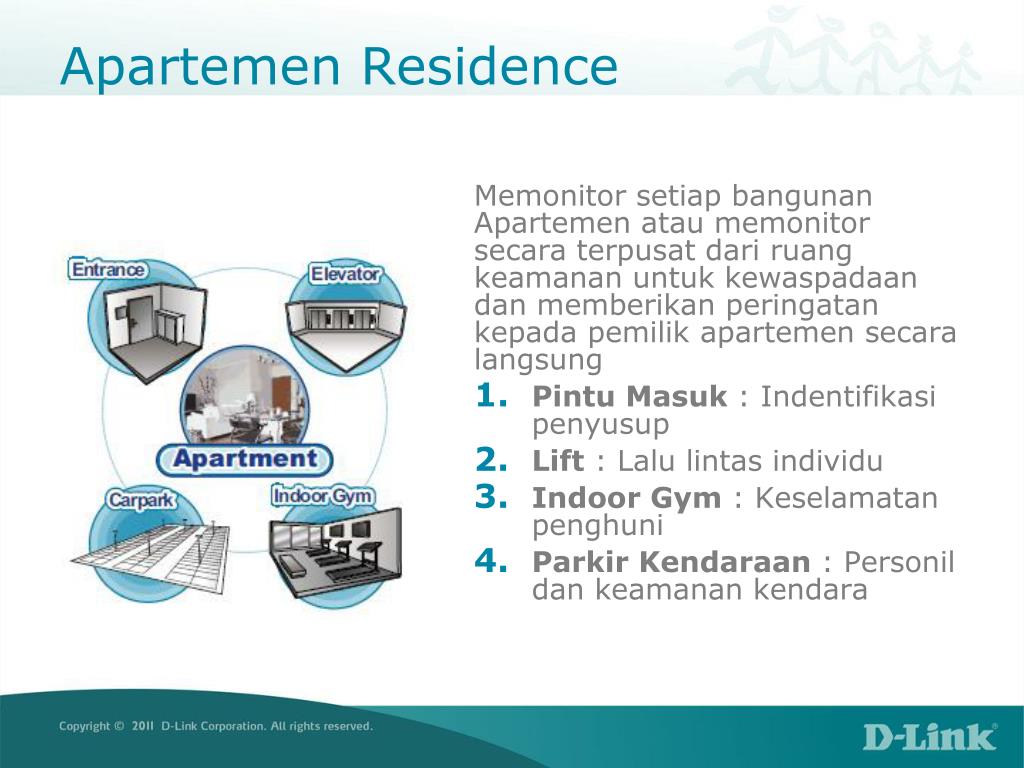 Apartemen Residence

Entrance

Elevator

Apartment

Carpark

Indoor Gym

Memonitor setiap bangunan Apartemen atau memonitor secara terpusat dari ruang keamanan untuk kewaspadaan dan memberikan peringatan kepada pemilik apartemen secara langsung

1. Pintu Masuk : Indentifikasi penyusup
2. Lift : Lalu lintas individu
3. Indoor Gym : Keselamatan penghuni
4. Parkir Kendaraan : Personil dan keamanan kendara

Copyright © 2011 D-Link Corporation. All rights reserved.

D-Link®